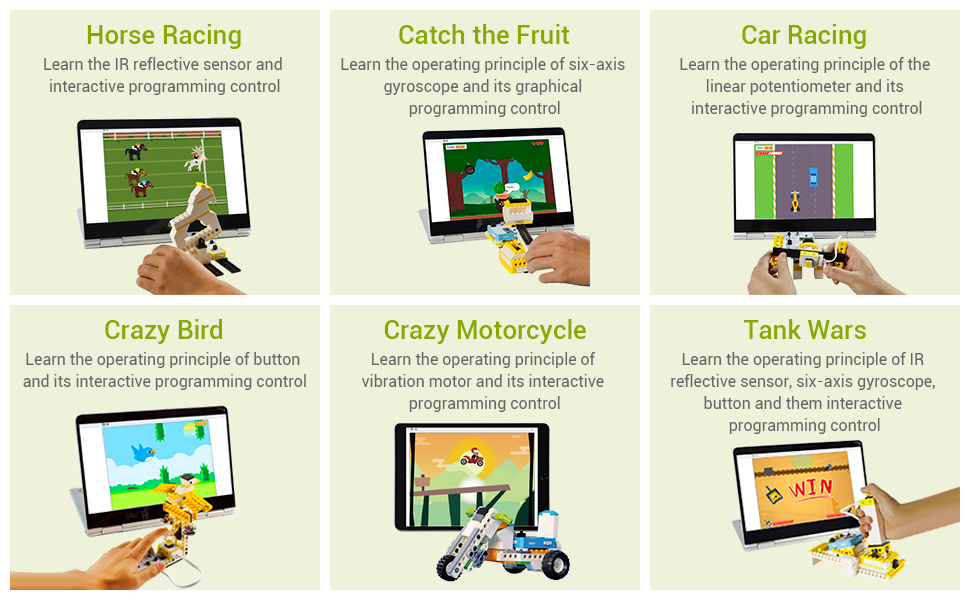 Horse Racing

Learn the IR reflective sensor and interactive programming control

Catch the Fruit

Learn the operating principle of six-axis gyroscope and its graphical programming control

Car Racing

Learn the operating principle of the linear potentiometer and its interactive programming control

Crazy Bird

Learn the operating principle of button and its interactive programming control

Crazy Motorcycle

Learn the operating principle of vibration motor and its interactive programming control

Tank Wars

Learn the operating principle of IR reflective sensor, six-axis gyroscope, button and them interactive programming control

WIN